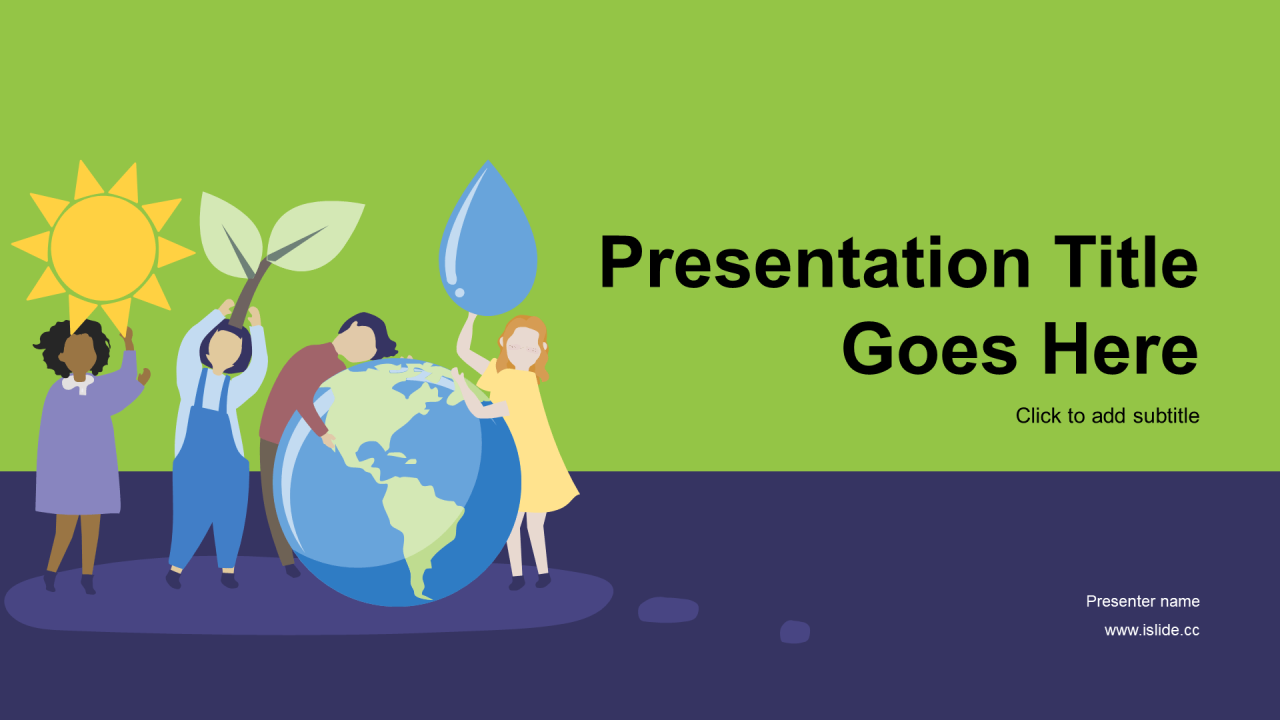 Presentation Title Goes Here

Click to add subtitle

Presenter name

www.islide.cc